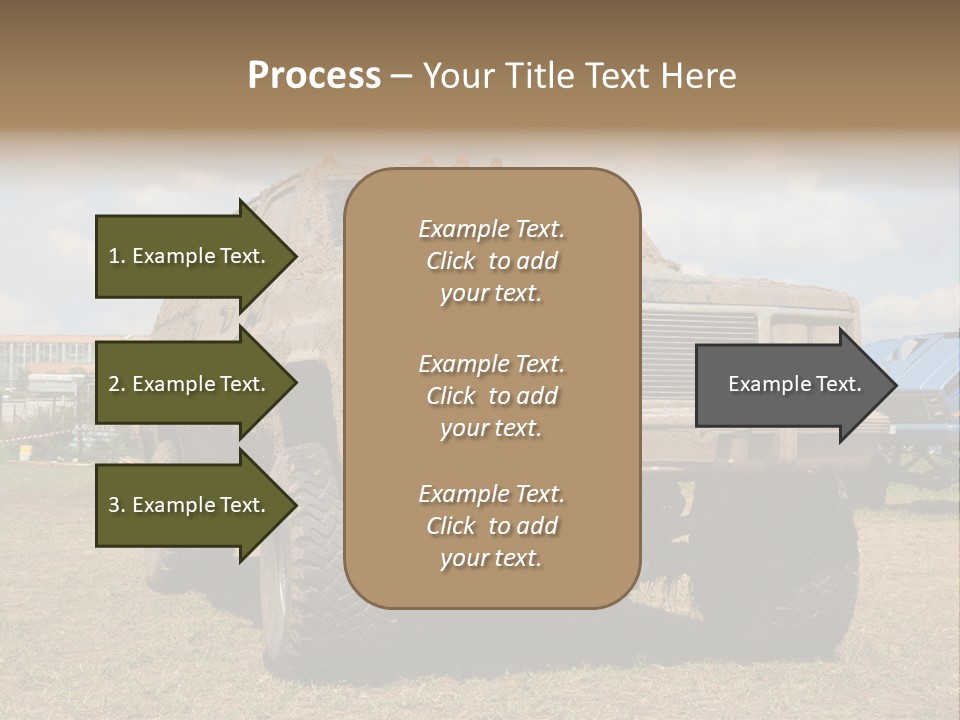 Process – Your Title Text Here

1. Example Text.

2. Example Text.

3. Example Text.

Example Text. Click to add your text.

Example Text. Click to add your text.

Example Text. Click to add your text.

Example Text.